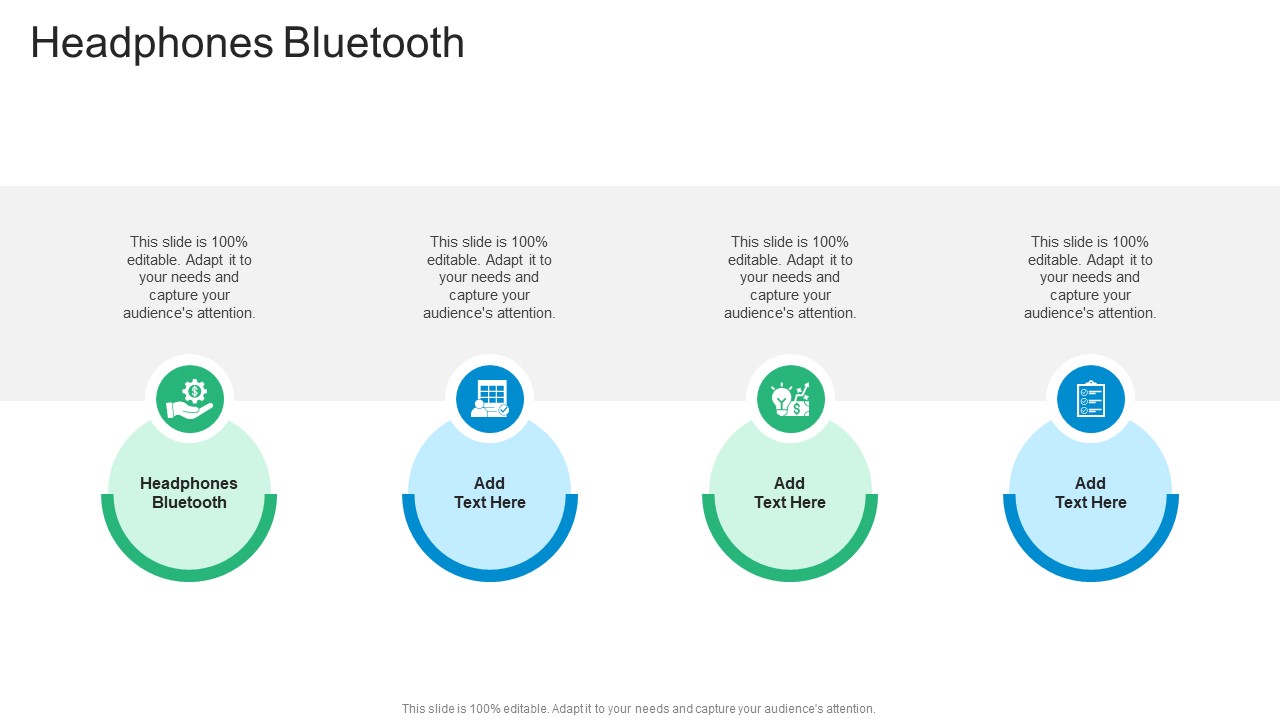 Headphones Bluetooth

This slide is 100% editable. Adapt it to your needs and capture your audience's attention.

Headphones Bluetooth

This slide is 100% editable. Adapt it to your needs and capture your audience's attention.

Add Text Here

This slide is 100% editable. Adapt it to your needs and capture your audience's attention.

Add Text Here

This slide is 100% editable. Adapt it to your needs and capture your audience's attention.

Add Text Here

This slide is 100% editable. Adapt it to your needs and capture your audience's attention.